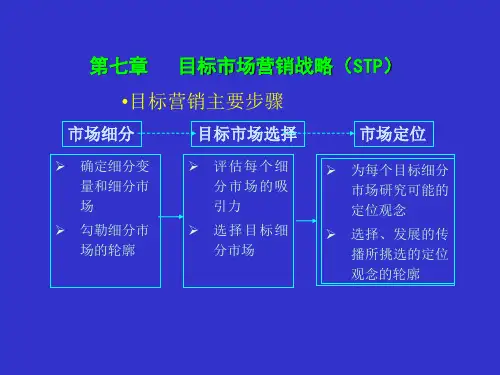 第七章　目标市场营销战略（STP）

•目标营销主要步骤

市场细分

目标市场选择

市场定位

➢ 确定细分变量和细分市场

➢ 勾勒细分市场的轮廓

➢ 评估每个细分市场的吸引力

➢ 选择目标细分市场

➢ 为每个目标细分市场研究可能的定位观念

➢ 选择、发展的传播所挑选的定位观念的轮廓